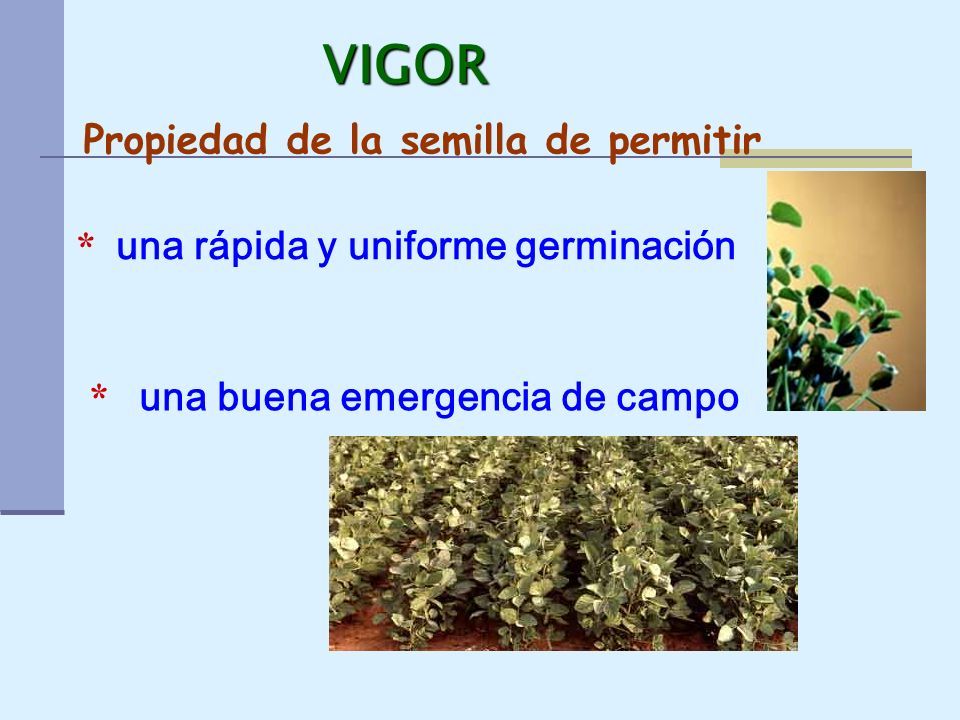 VIGOR

Propiedad de la semilla de permitir

* una rápida y uniforme germinación

* una buena emergencia de campo